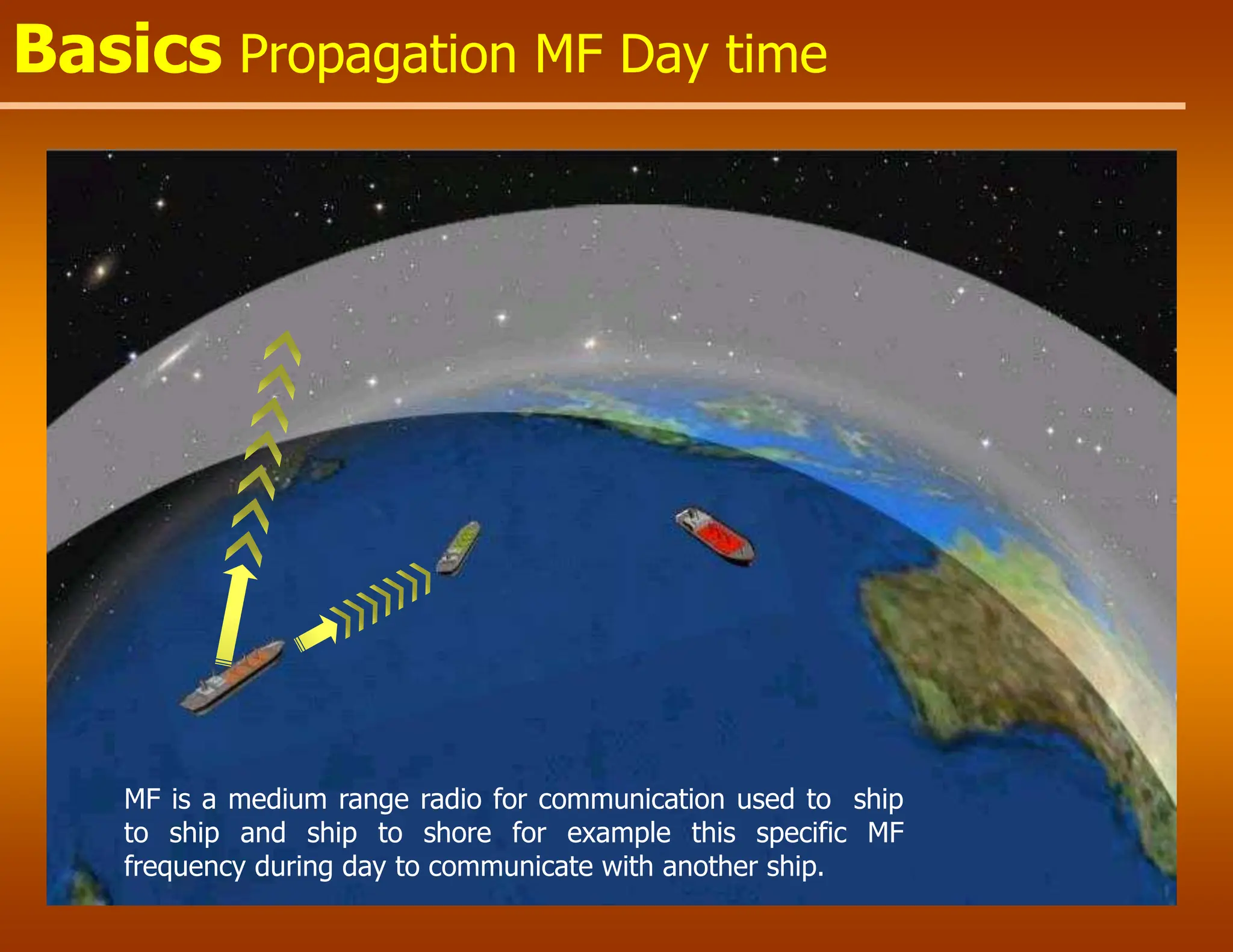 Basics Propagation MF Day time

MF is a medium range radio for communication used to ship to ship and ship to shore for example this specific MF frequency during day to communicate with another ship.